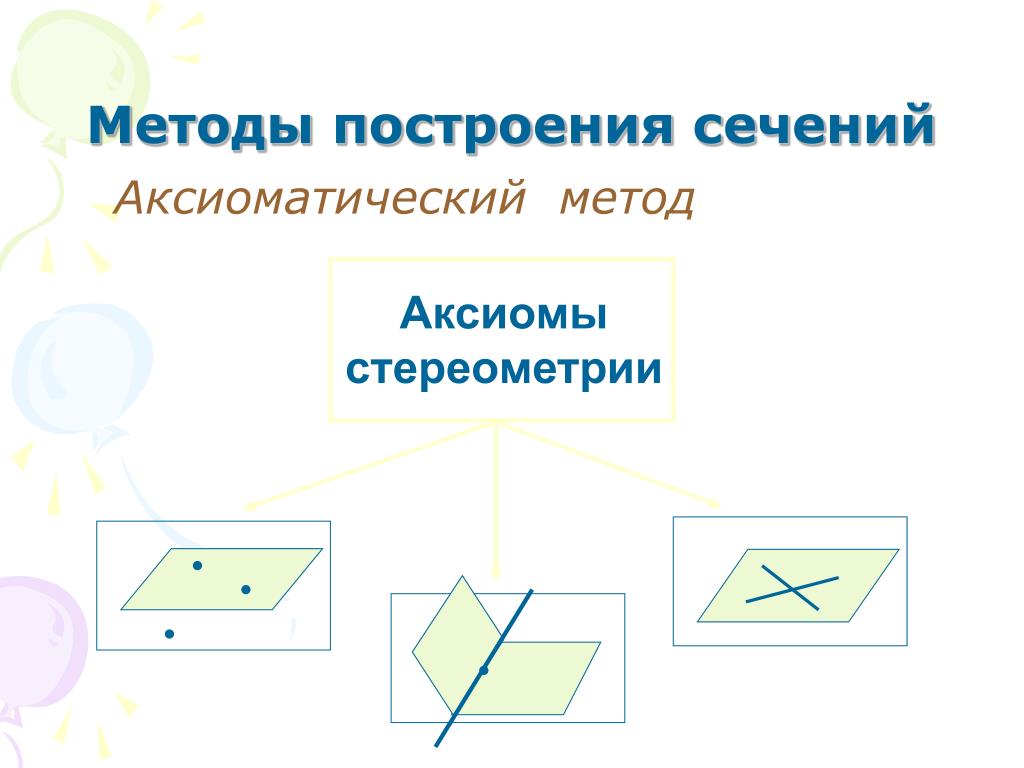 Методы построения сечений

Аксиоматический метод

Аксиомы стереометрии